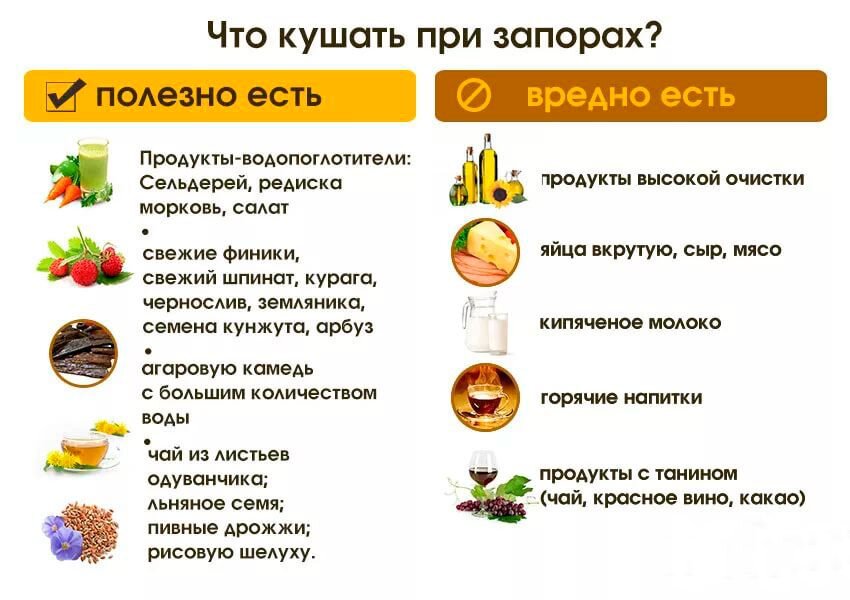 Что кушать при запорах?

полезно есть

Продукты-водопоглотители:
Сельдерей, редиска
морковь, салат
•
свежие финики,
свежий шпинат, курага,
чернослив, земляника,
семена кунжута, арбуз
•
агаровую камедь
с большим количеством
воды
•
чай из листьев
одуванчика;
льняное семя;
пивные дрожжи;
рисовую шелуху.

вредно есть

продукты высокой очистки

яйца вкрутую, сыр, мясо

кипяченое молоко

горячие напитки

продукты с танином
(чай, красное вино, какао)